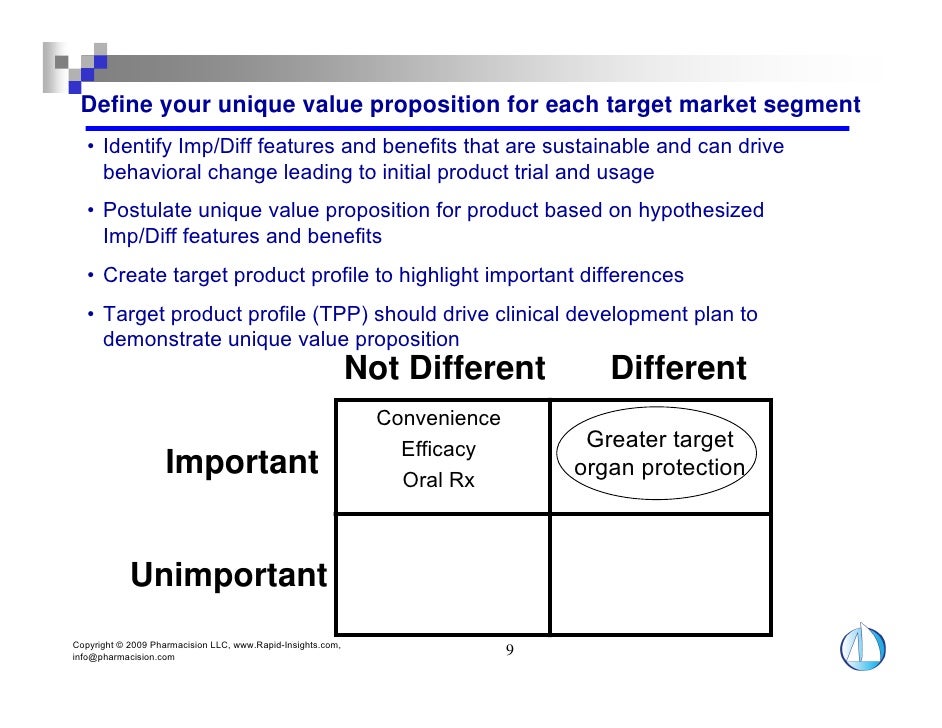 Define your unique value proposition for each target market segment

• Identify Imp/Diff features and benefits that are sustainable and can drive behavioral change leading to initial product trial and usage

• Postulate unique value proposition for product based on hypothesized Imp/Diff features and benefits

• Create target product profile to highlight important differences

• Target product profile (TPP) should drive clinical development plan to demonstrate unique value proposition

| | Not Different | Different |
|---|---|---|
| Important | Convenience Efficacy Oral Rx | Greater target organ protection |
| Unimportant | | |

Copyright © 2009 Pharmacision LLC, www.Rapid-Insights.com, info@pharmacision.com

9